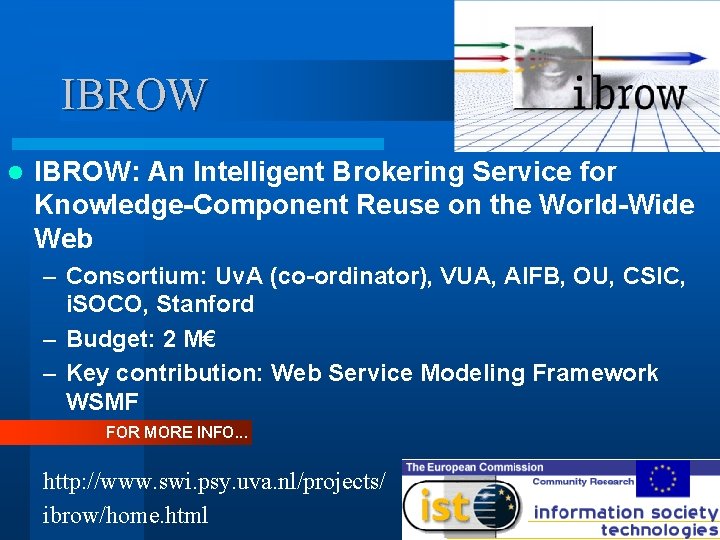 IBROW

ibrow

• IBROW: An Intelligent Brokering Service for Knowledge-Component Reuse on the World-Wide Web

- Consortium: UvA (co-ordinator), VUA, AIFB, OU, CSIC, iSOCO, Stanford
- Budget: 2 M€
- Key contribution: Web Service Modeling Framework WSMF

FOR MORE INFO...

http://www.swi.psy.uva.nl/projects/ibrow/home.html

The European Commission
Community Research
ist
information society technologies